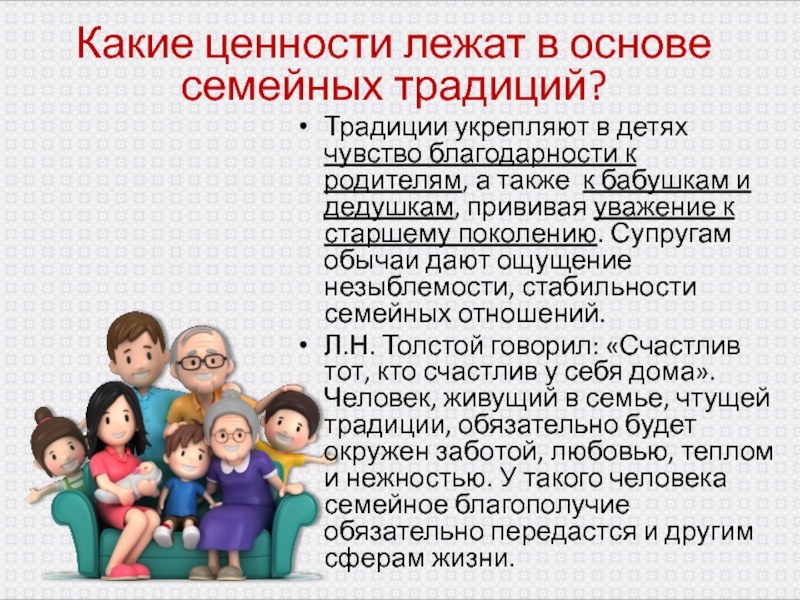 Какие ценности лежат в основе семейных традиций?

• Традиции укрепляют в детях чувство благодарности к родителям, а также к бабушкам и дедушкам, прививая уважение к старшему поколению. Супругам обычаи дают ощущение незыблемости, стабильности семейных отношений.

• Л.Н. Толстой говорил: «Счастлив тот, кто счастлив у себя дома». Человек, живущий в семье, чтущей традиции, обязательно будет окружен заботой, любовью, теплом и нежностью. У такого человека семейное благополучие обязательно передастся и другим сферам жизни.